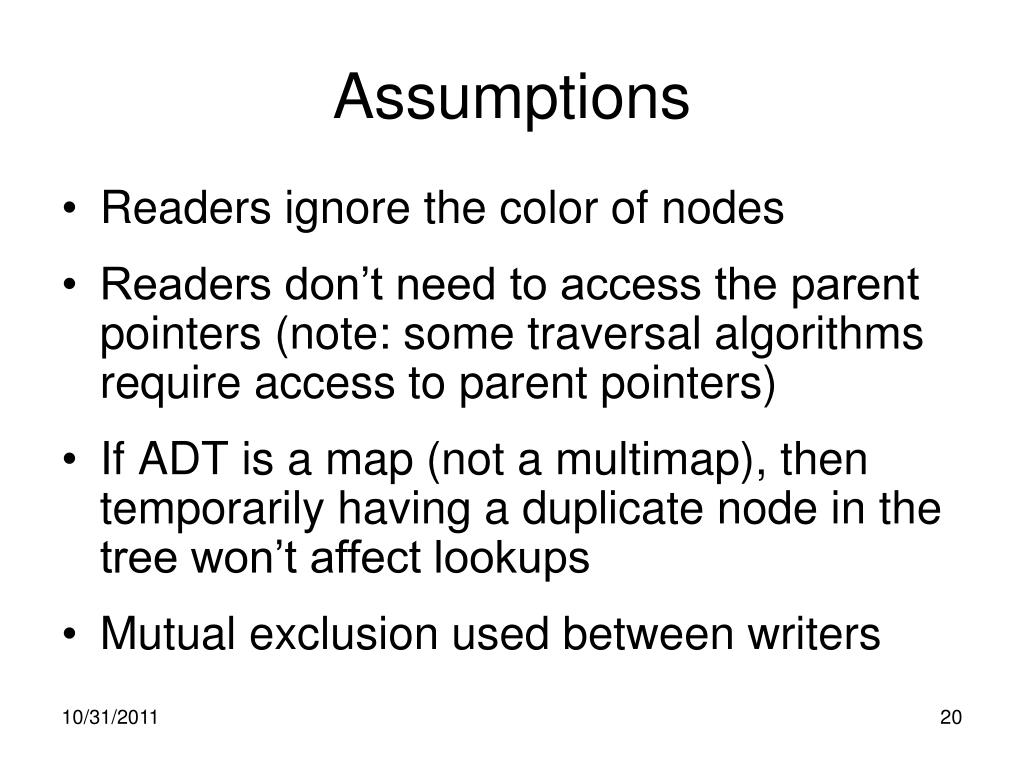 Assumptions

• Readers ignore the color of nodes

• Readers don’t need to access the parent pointers (note: some traversal algorithms require access to parent pointers)

• If ADT is a map (not a multimap), then temporarily having a duplicate node in the tree won’t affect lookups

• Mutual exclusion used between writers

10/31/2011

20